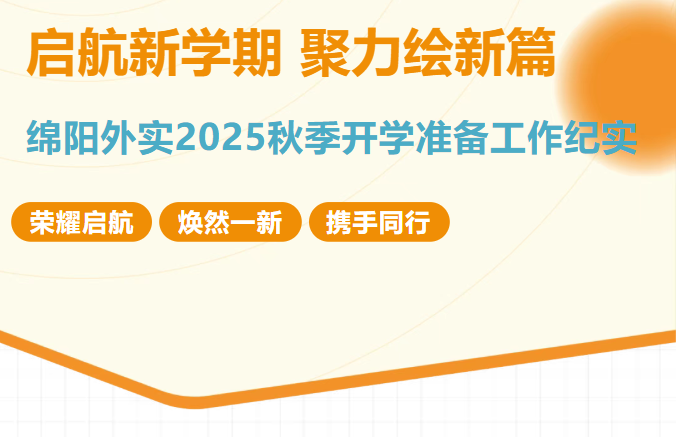 启航新学期 聚力绘新篇

绵阳外实2025秋季开学准备工作纪实

荣耀启航 焕然一新 携手同行